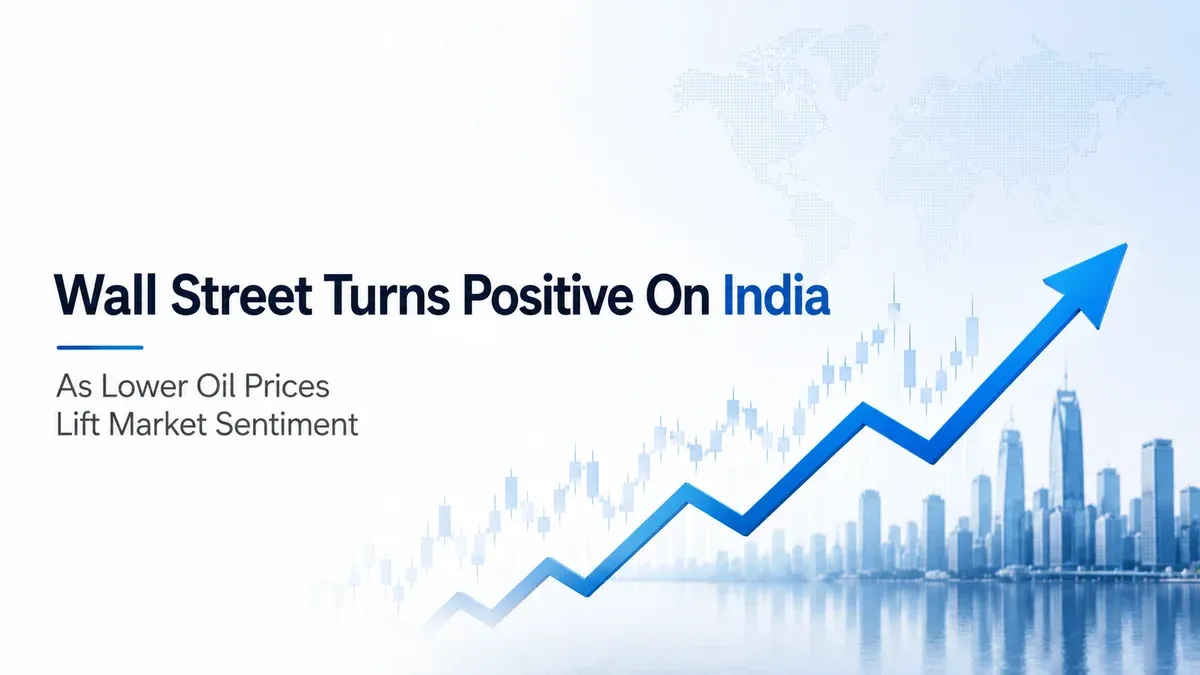 Wall Street Turns Positive On India

As Lower Oil Prices Lift Market Sentiment